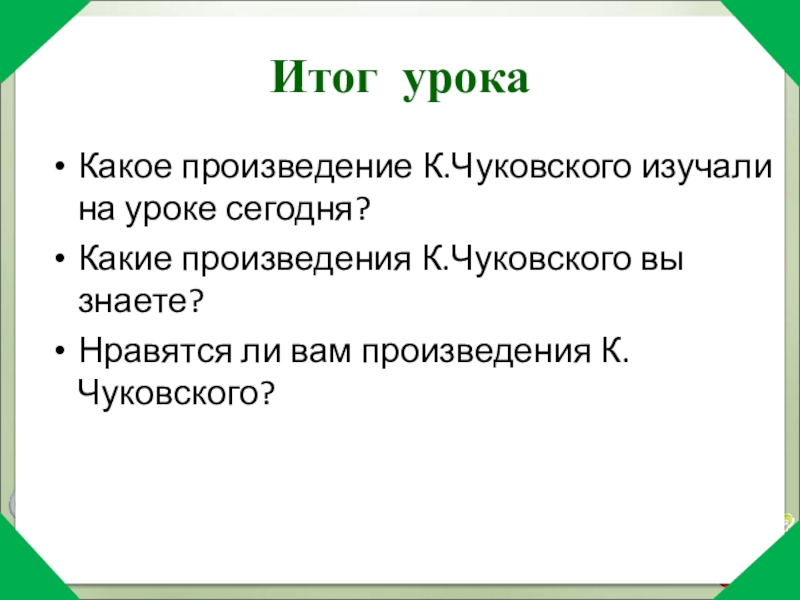 Итог урока

• Какое произведение К.Чуковского изучали на уроке сегодня?
• Какие произведения К.Чуковского вы знаете?
• Нравятся ли вам произведения К. Чуковского?